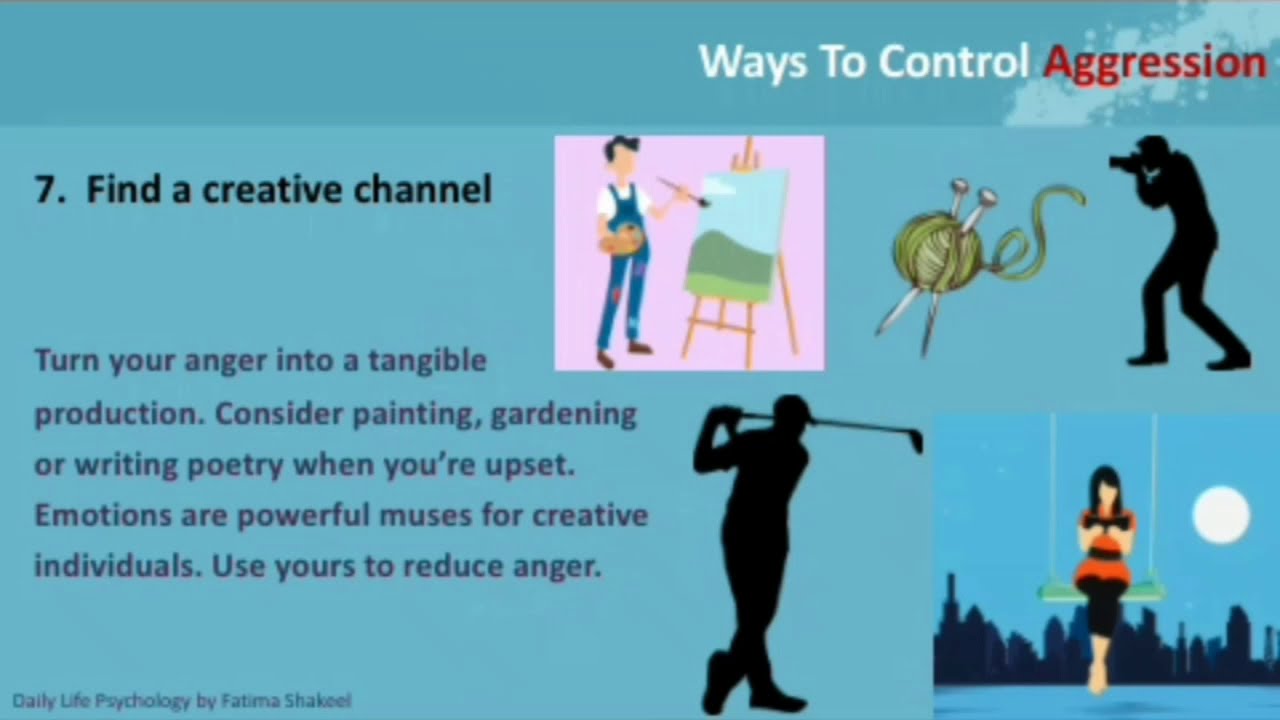 Ways To Control Aggression

7. Find a creative channel

Turn your anger into a tangible production. Consider painting, gardening or writing poetry when you're upset. Emotions are powerful muses for creative individuals. Use yours to reduce anger.

Daily Life Psychology by Fatima Shakeel